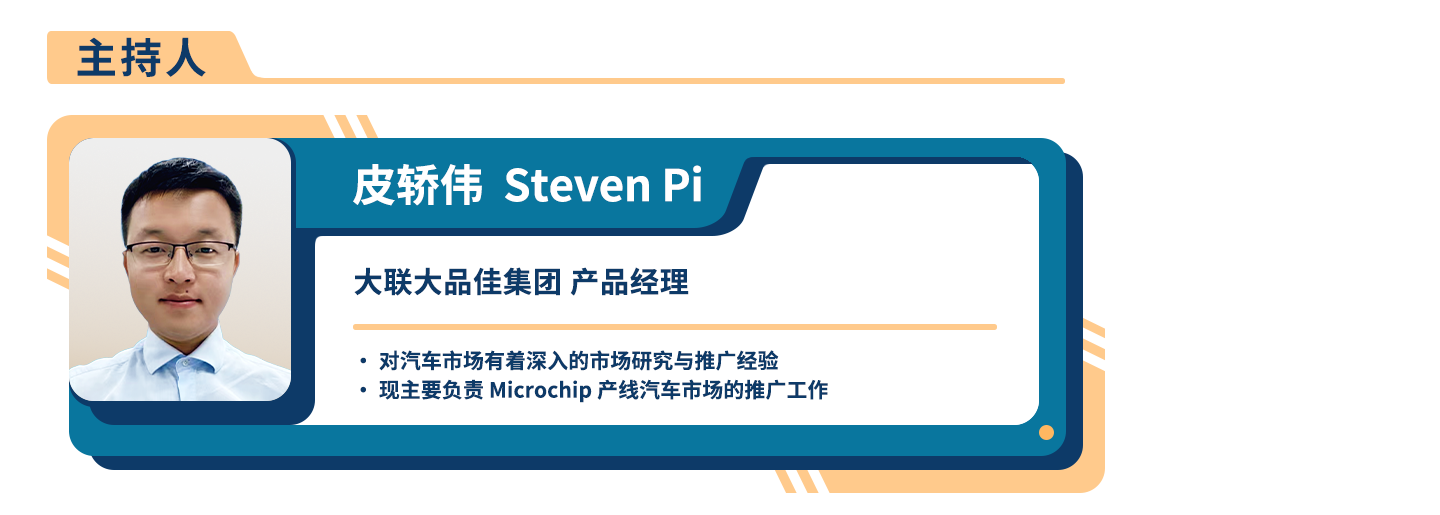 主持人

皮轿伟 Steven Pi

大联大品佳集团 产品经理

• 对汽车市场有着深入的市场研究与推广经验
• 现主要负责 Microchip 产线汽车市场的推广工作